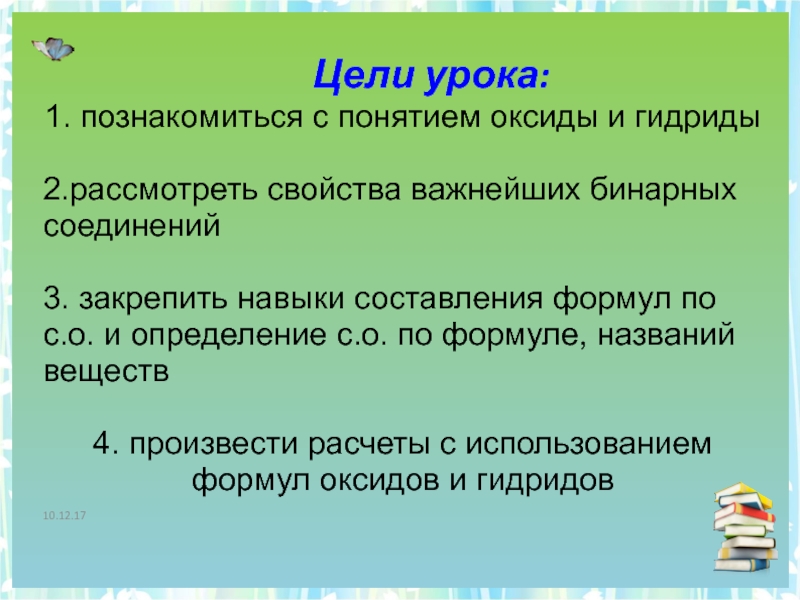 Цели урока:

1. познакомиться с понятием оксиды и гидриды

2.рассмотреть свойства важнейших бинарных соединений

3. закрепить навыки составления формул по с.о. и определение с.о. по формуле, названий веществ

4. произвести расчеты с использованием формул оксидов и гидридов

10.12.17